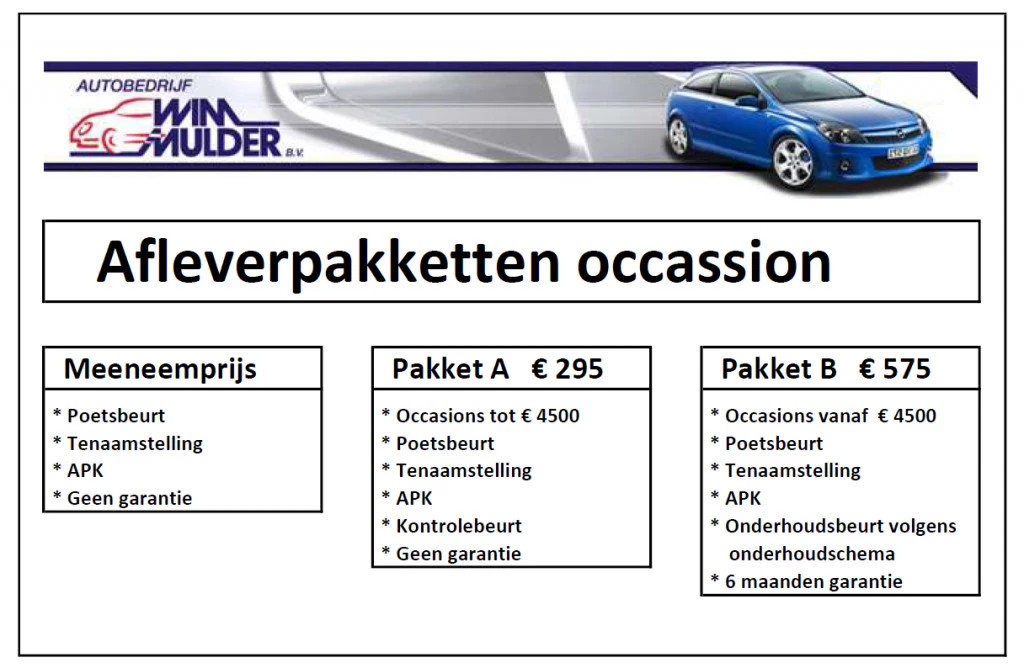 AUTOBEDRIJF
WIM MULDER B.V.

Afleverpakketten occassion

Meeneemprijs
* Poetsbeurt
* Tenaamstelling
* APK
* Geen garantie

Pakket A € 295
* Occasions tot € 4500
* Poetsbeurt
* Tenaamstelling
* APK
* Kontrolebeurt
* Geen garantie

Pakket B € 575
* Occasions vanaf € 4500
* Poetsbeurt
* Tenaamstelling
* APK
* Onderhoudsbeurt volgens onderhoudschema
* 6 maanden garantie